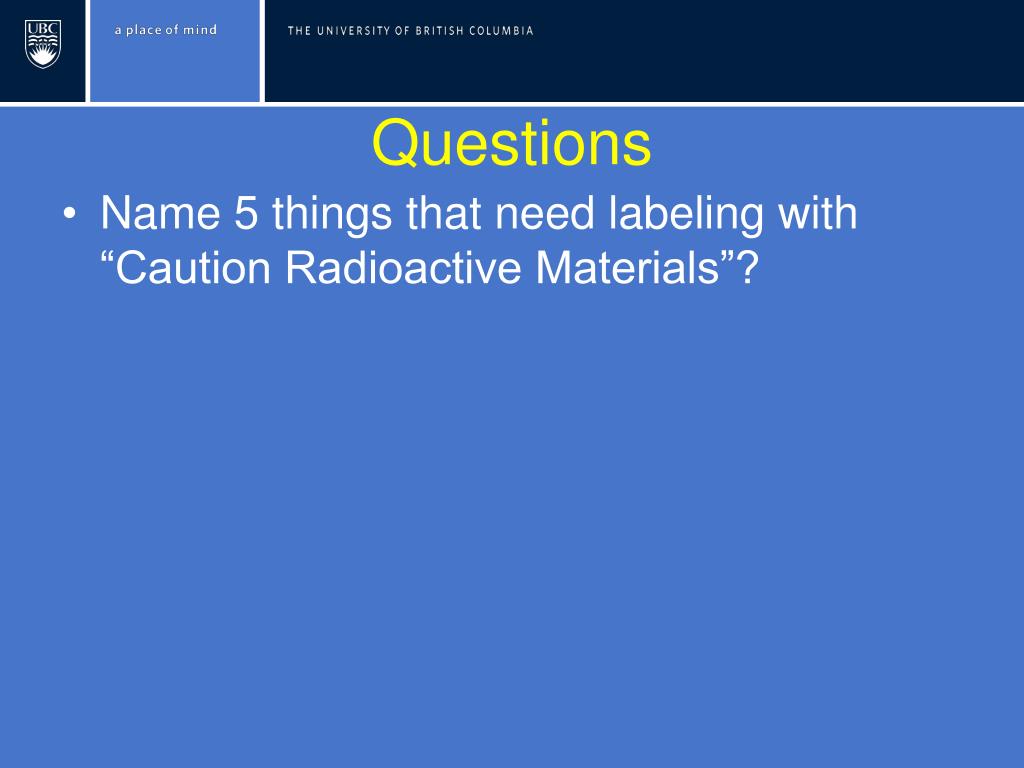 UBC

a place of mind

THE UNIVERSITY OF BRITISH COLUMBIA

Questions

• Name 5 things that need labeling with “Caution Radioactive Materials”?